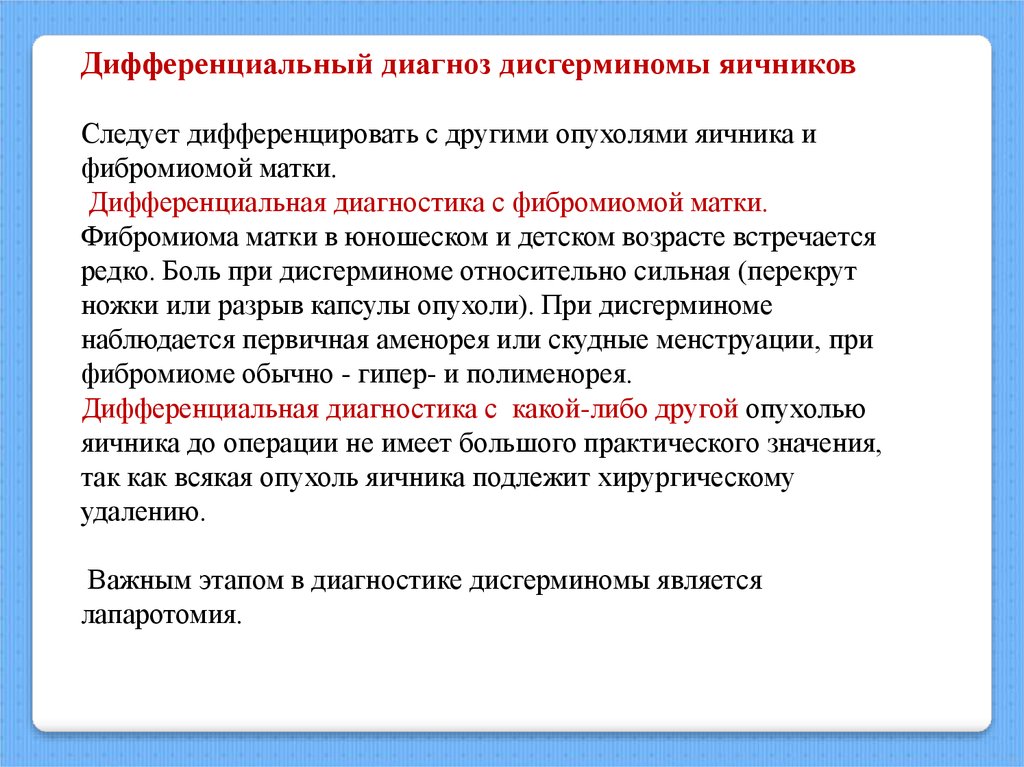 Дифференциальный диагноз дисгерминомы яичников

Следует дифференцировать с другими опухолями яичника и фибромиомой матки.
Дифференциальная диагностика с фибромиомой матки. Фибромиома матки в юношеском и детском возрасте встречается редко. Боль при дисгерминоме относительно сильная (перекрут ножки или разрыв капсулы опухоли). При дисгерминоме наблюдается первичная аменорея или скудные менструации, при фибромиоме обычно - гипер- и полименорея.
Дифференциальная диагностика с какой-либо другой опухолью яичника до операции не имеет большого практического значения, так как всякая опухоль яичника подлежит хирургическому удалению.

Важным этапом в диагностике дисгерминомы является лапаротомия.